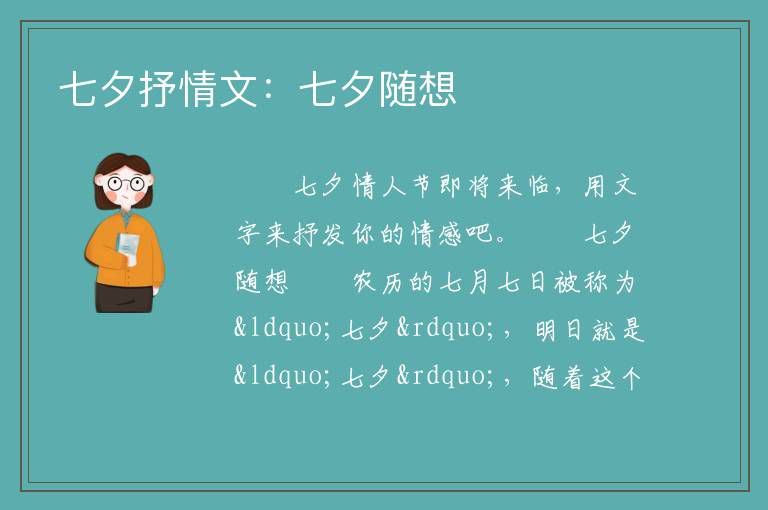 七夕抒情文：七夕随想

七夕情人节即将来临，用文字来抒发你的情感吧。 七夕随想 农历的七月七日被称为&ldquo;七夕&rdquo;，明日就是&ldquo;七夕&rdquo;，随着这个